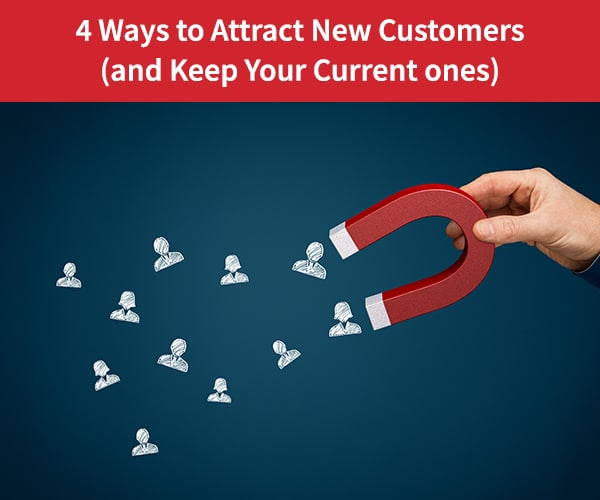 4 Ways to Attract New Customers (and Keep Your Current ones)